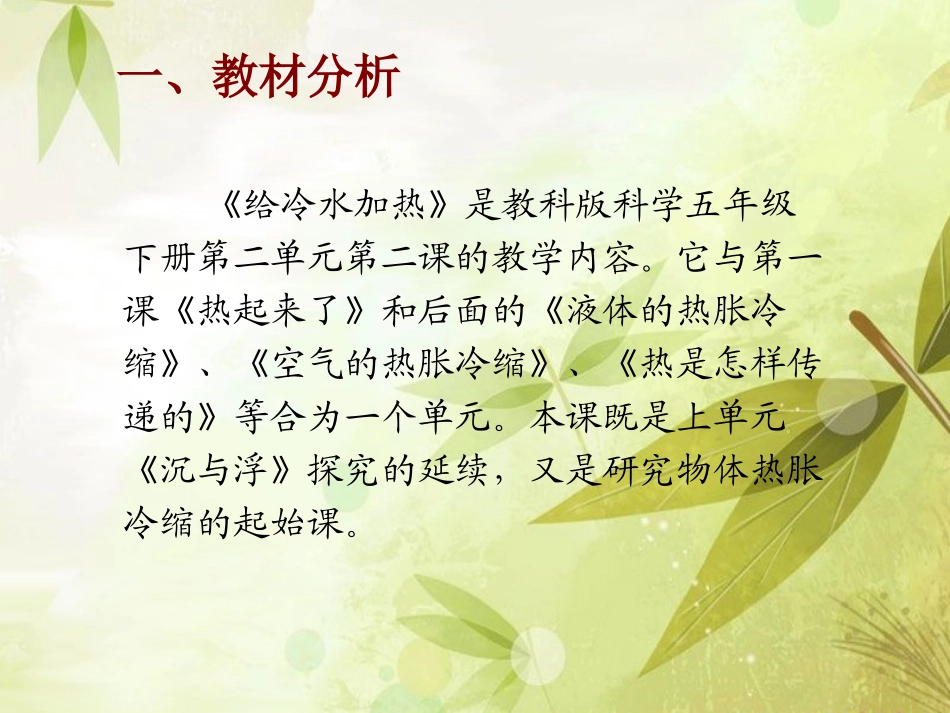 一、教材分析

《给冷水加热》是教科版科学五年级下册第二单元第二课的教学内容。它与第一课《热起来了》和后面的《液体的热胀冷缩》、《空气的热胀冷缩》、《热是怎样传递的》等合为一个单元。本课既是上单元《沉与浮》探究的延续，又是研究物体热胀冷缩的起始课。